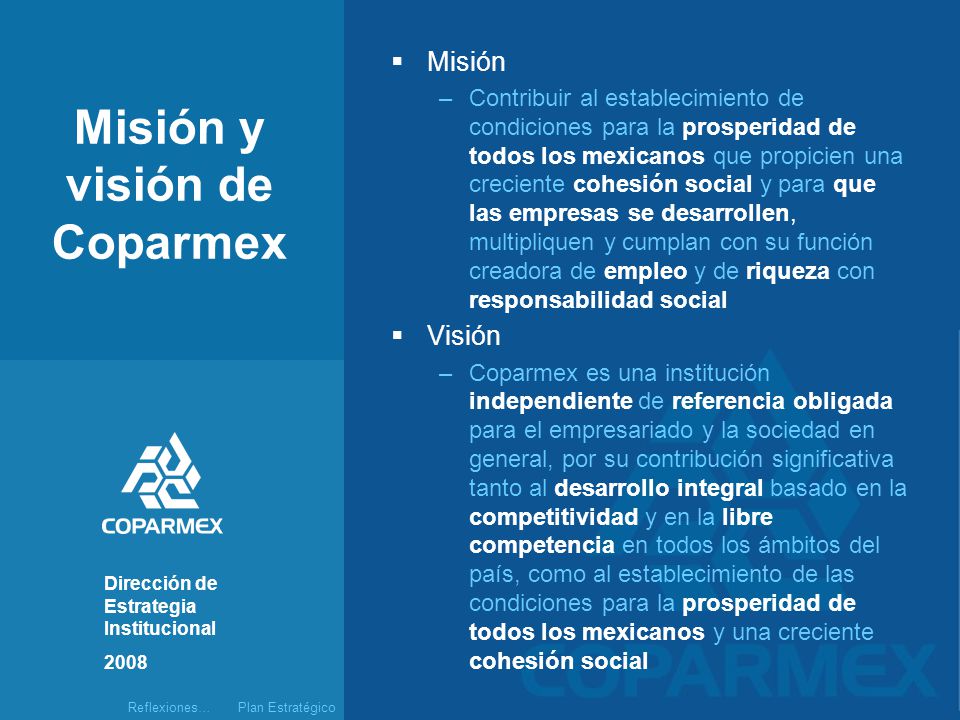 Misión y visión de Coparmex

COPARMEX

Dirección de Estrategia Institucional

2008

Reflexiones… Plan Estratégico

▪ Misión

– Contribuir al establecimiento de condiciones para la prosperidad de todos los mexicanos que propicien una creciente cohesión social y para que las empresas se desarrollen, multipliquen y cumplan con su función creadora de empleo y de riqueza con responsabilidad social

▪ Visión

– Coparmex es una institución independiente de referencia obligada para el empresariado y la sociedad en general, por su contribución significativa tanto al desarrollo integral basado en la competitividad y en la libre competencia en todos los ámbitos del país, como al establecimiento de las condiciones para la prosperidad de todos los mexicanos y una creciente cohesión social

COPARMEX